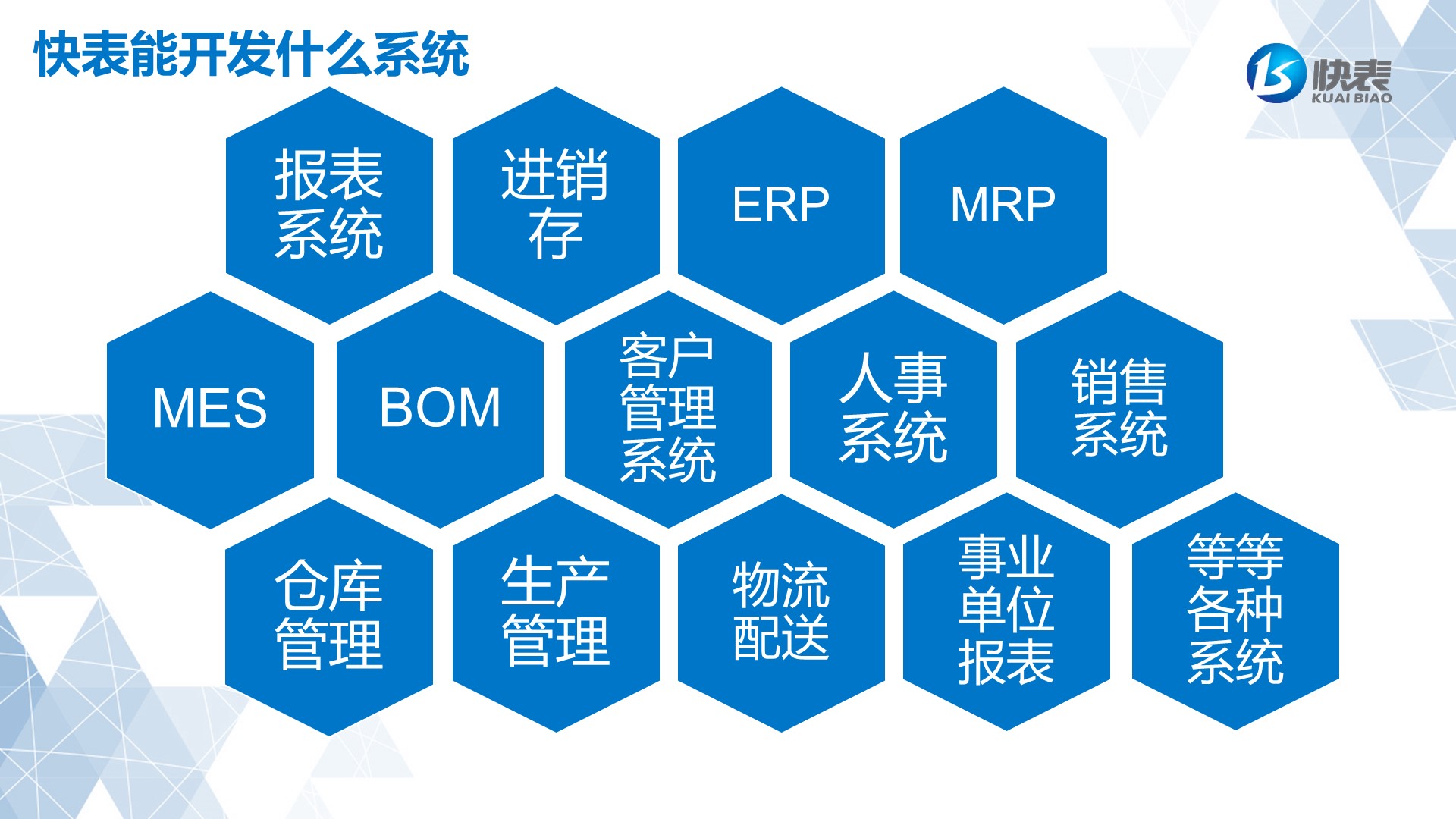 快表能开发什么系统

快表
KUAI BIAO

报表系统

进销存

ERP

MRP

MES

BOM

客户管理系统

人事系统

销售系统

仓库管理

生产管理

物流配送

事业单位报表

等等各种系统